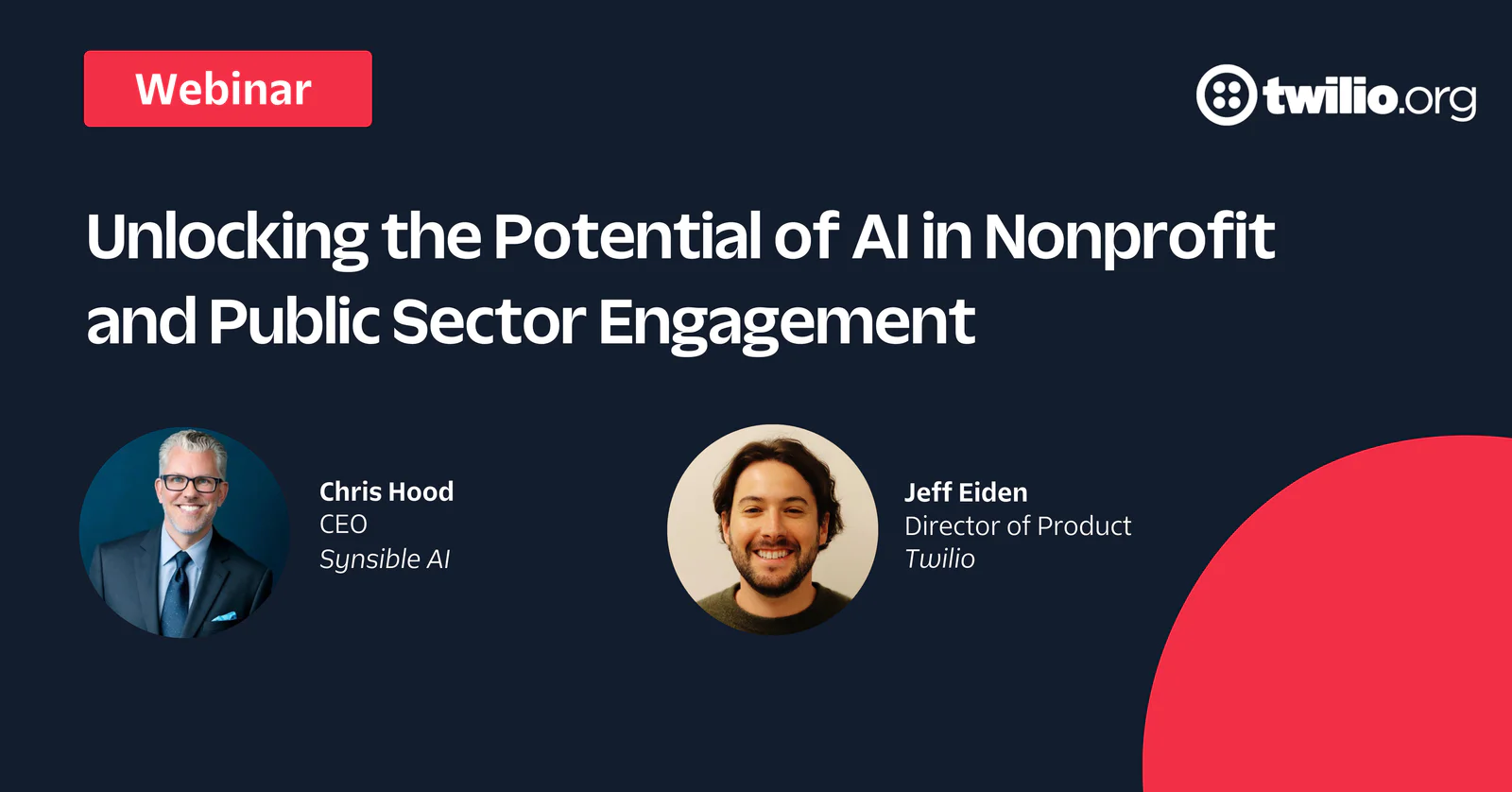 Webinar

twilio.org

Unlocking the Potential of AI in Nonprofit and Public Sector Engagement

Chris Hood
CEO
Synsible AI

Jeff Eiden
Director of Product
Twilio